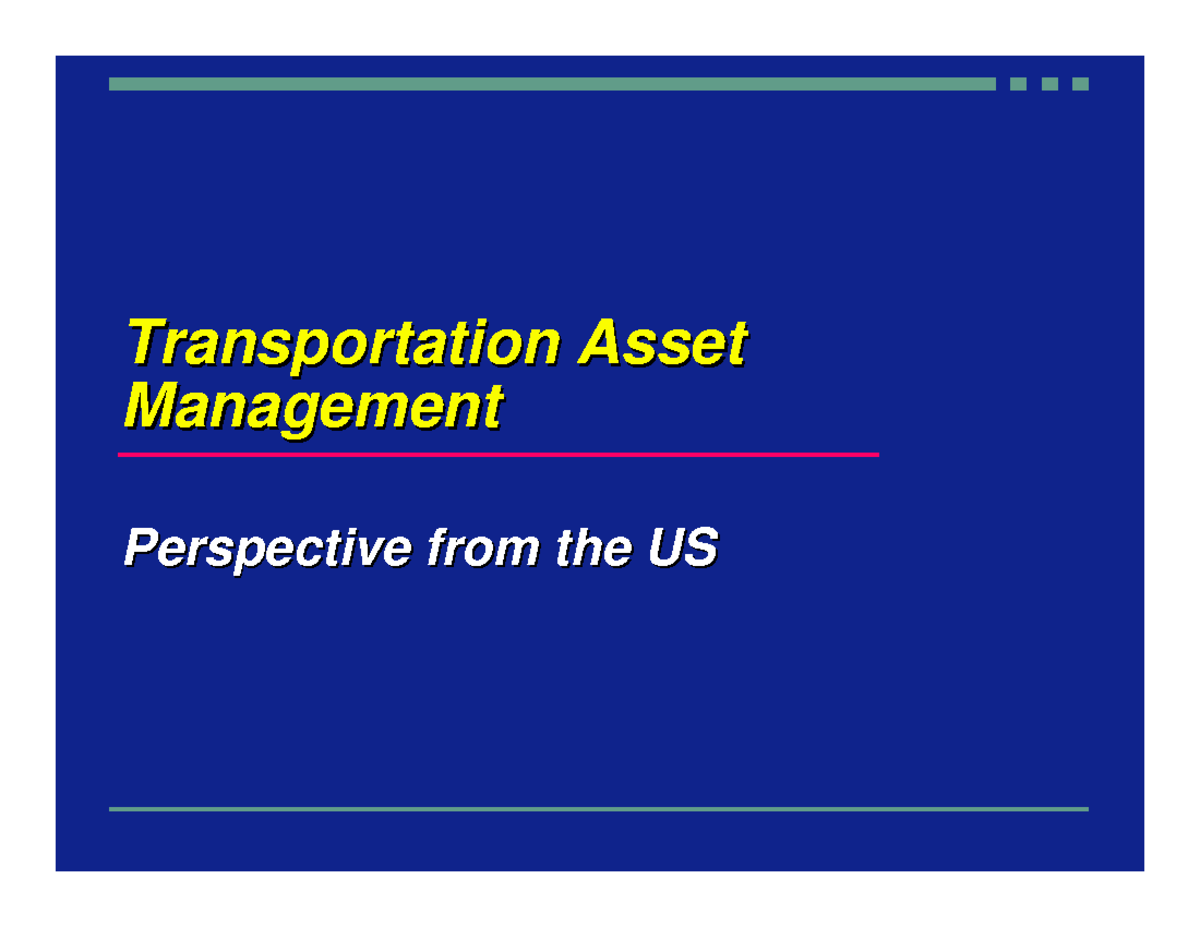 Transportation Asset Management

Perspective from the US